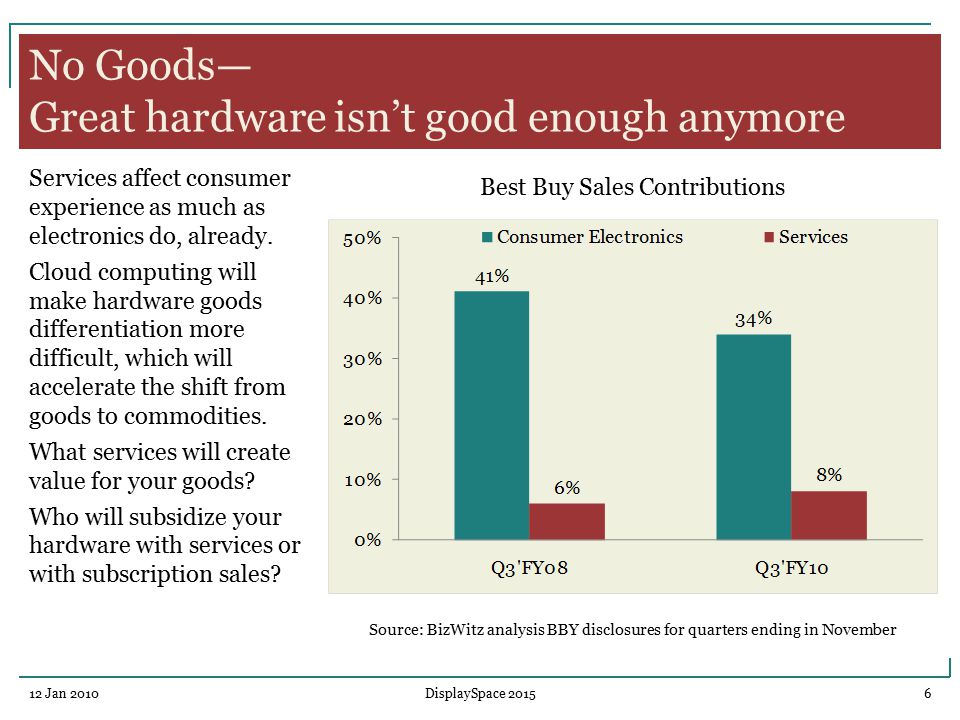 No Goods—
Great hardware isn't good enough anymore

Services affect consumer experience as much as electronics do, already.

Cloud computing will make hardware goods differentiation more difficult, which will accelerate the shift from goods to commodities.

What services will create value for your goods?

Who will subsidize your hardware with services or with subscription sales?

Best Buy Sales Contributions

Consumer Electronics
Services

50%
40%
30%
20%
10%
0%

41%
6%
34%
8%

Q3'FY08
Q3'FY10

Source: BizWitz analysis BBY disclosures for quarters ending in November

12 Jan 2010
DisplaySpace 2015
6